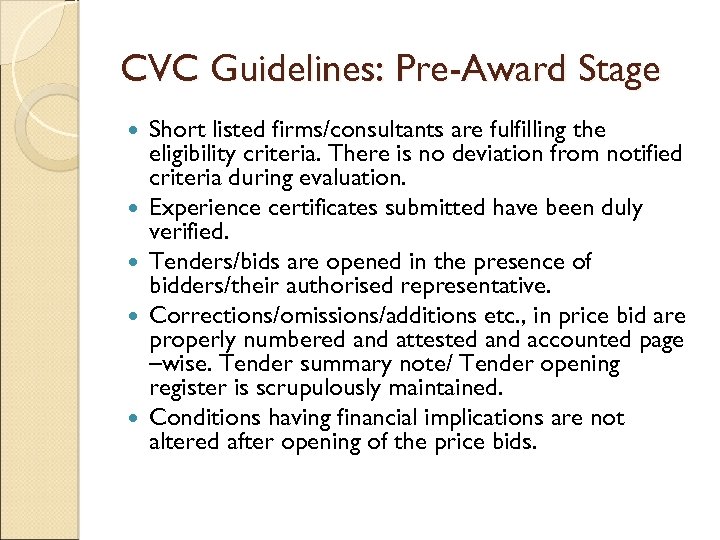 CVC Guidelines: Pre-Award Stage

- Short listed firms/consultants are fulfilling the eligibility criteria. There is no deviation from notified criteria during evaluation.
- Experience certificates submitted have been duly verified.
- Tenders/bids are opened in the presence of bidders/their authorised representative.
- Corrections/omissions/additions etc., in price bid are properly numbered and attested and accounted page –wise. Tender summary note/ Tender opening register is scrupulously maintained.
- Conditions having financial implications are not altered after opening of the price bids.